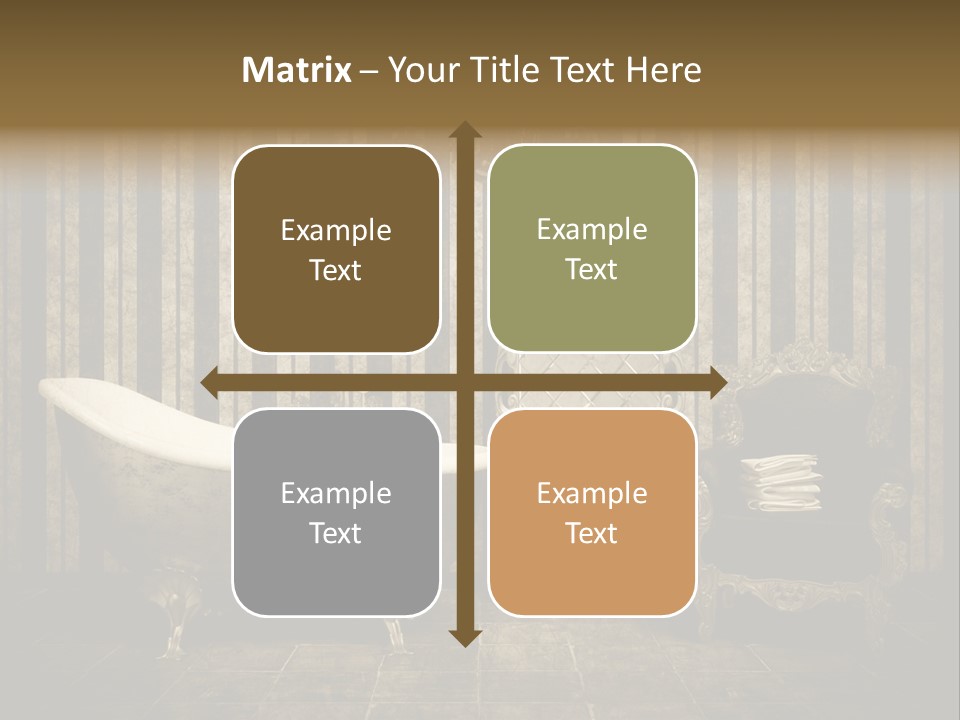 Matrix – Your Title Text Here

Example Text

Example Text

Example Text

Example Text